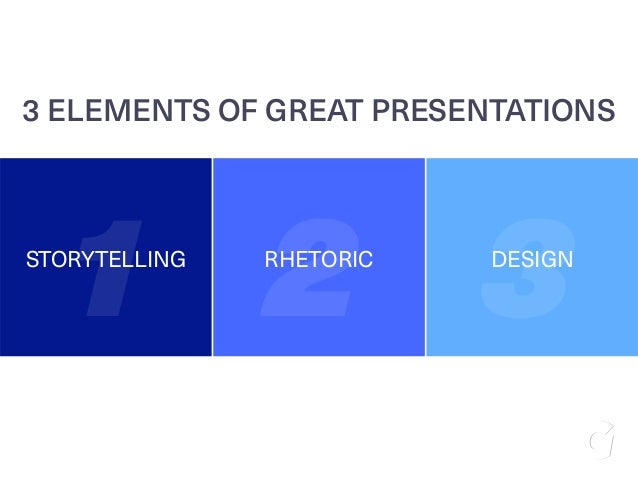 3 ELEMENTS OF GREAT PRESENTATIONS

1
STORYTELLING

2
RHETORIC

3
DESIGN